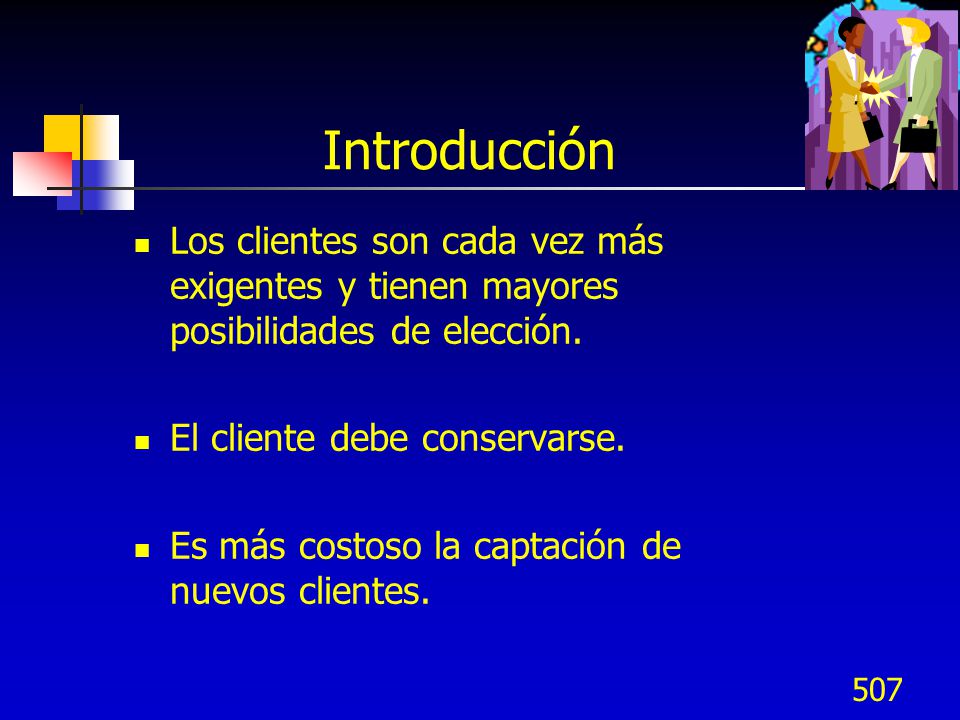 Introducción

- Los clientes son cada vez más exigentes y tienen mayores posibilidades de elección.

- El cliente debe conservarse.

- Es más costoso la captación de nuevos clientes.

507